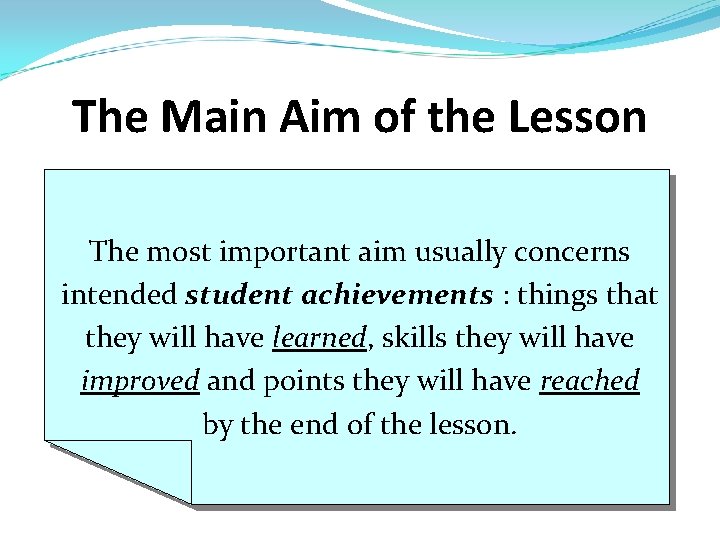 The Main Aim of the Lesson

The most important aim usually concerns intended student achievements : things that they will have learned, skills they will have improved and points they will have reached by the end of the lesson.